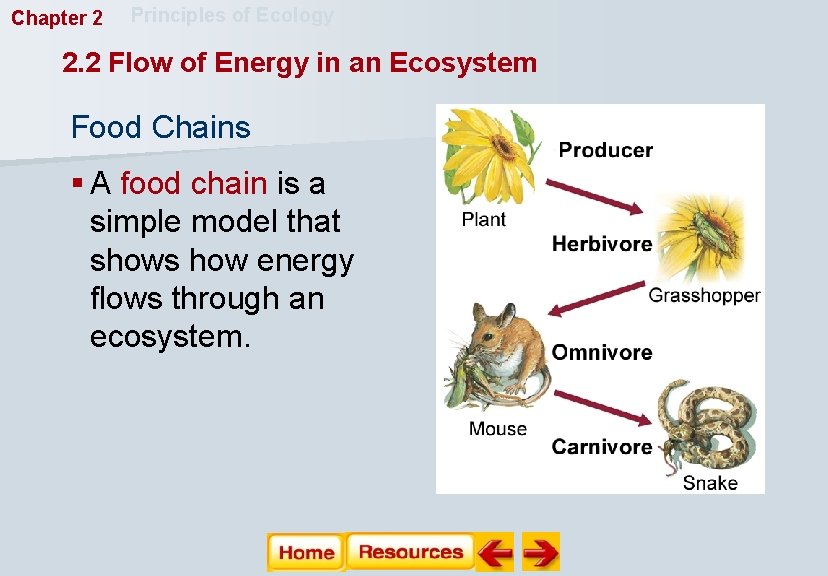 Chapter 2 Principles of Ecology

2.2 Flow of Energy in an Ecosystem

Food Chains

▪ A food chain is a simple model that shows how energy flows through an ecosystem.

Producer

Plant

Herbivore

Grasshopper

Omnivore

Mouse

Carnivore

Snake

Home Resources